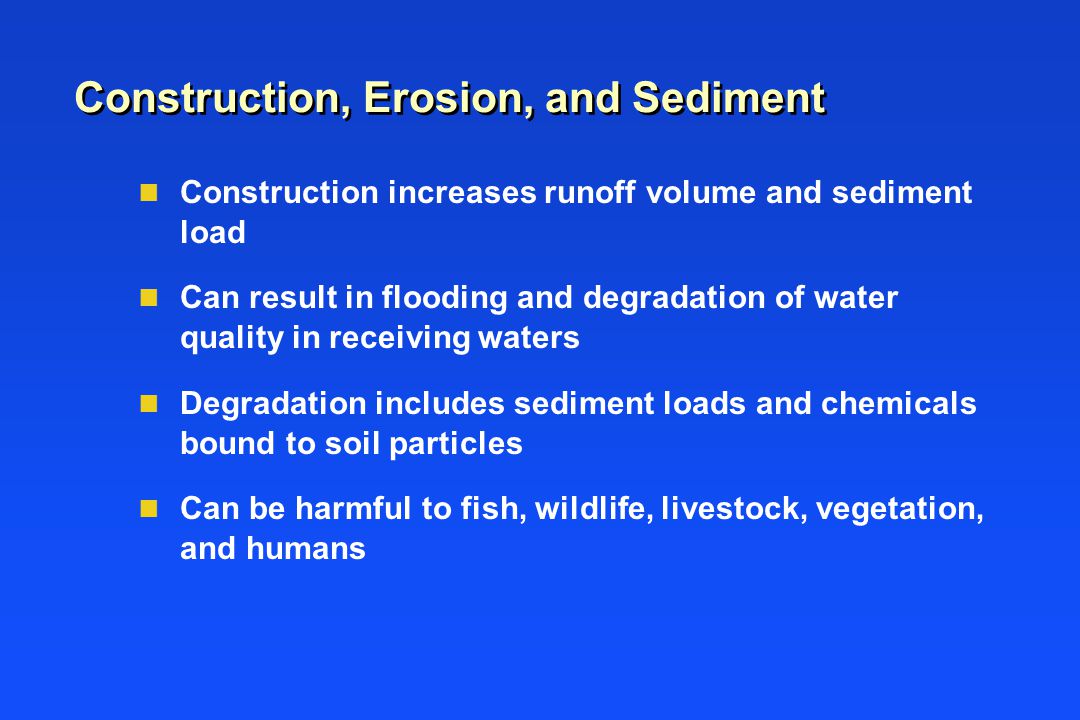 Construction, Erosion, and Sediment

- Construction increases runoff volume and sediment load
- Can result in flooding and degradation of water quality in receiving waters
- Degradation includes sediment loads and chemicals bound to soil particles
- Can be harmful to fish, wildlife, livestock, vegetation, and humans